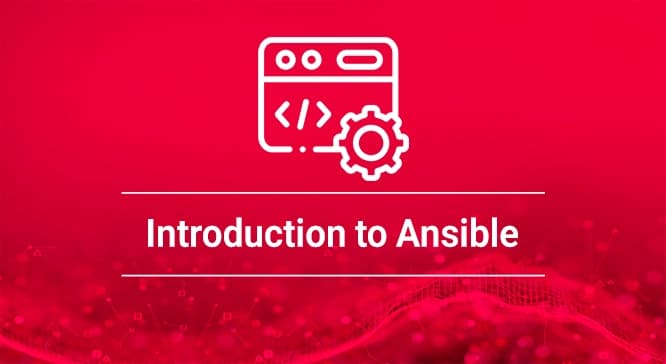 Introduction to Ansible